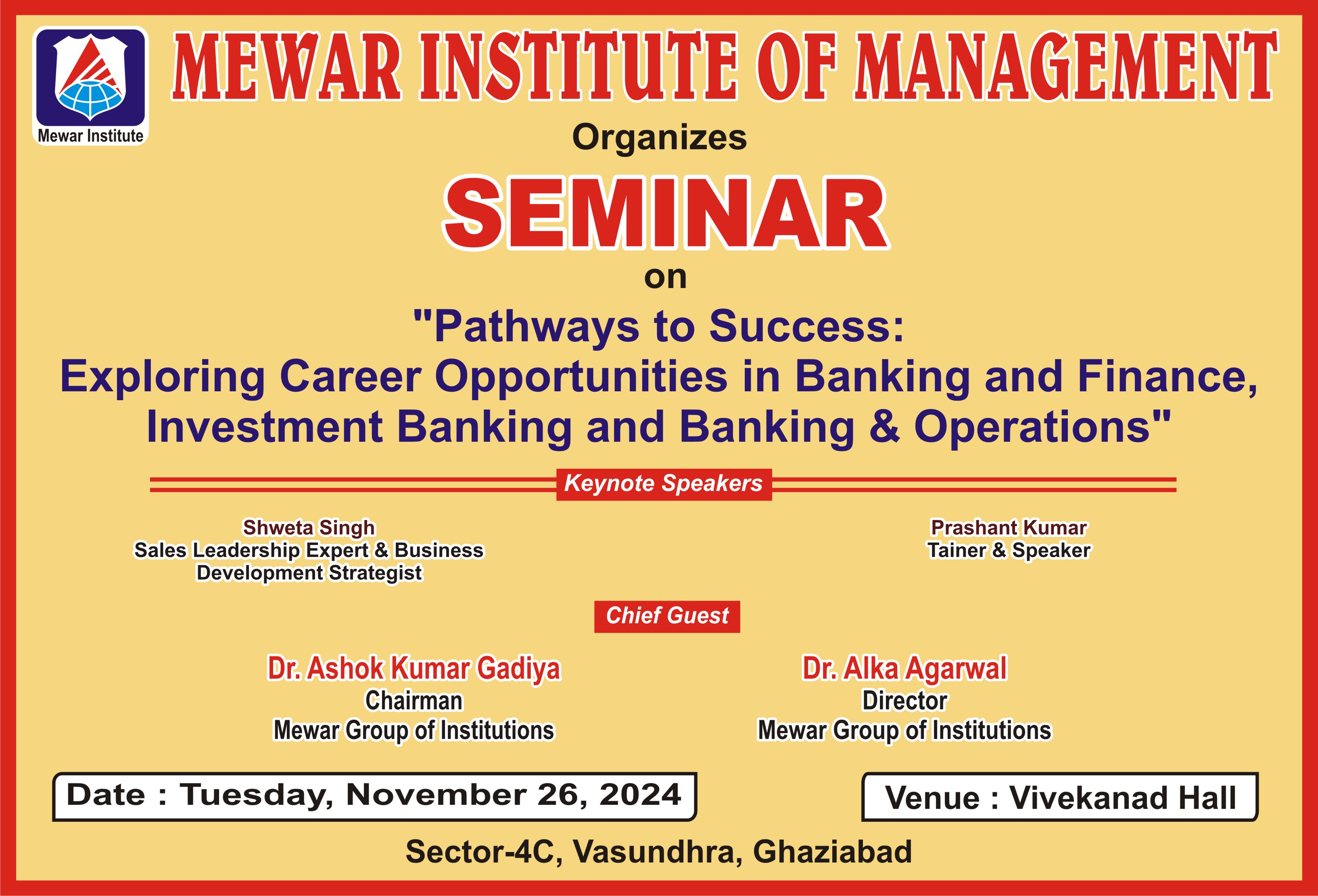 Mewar Institute

MEWAR INSTITUTE OF MANAGEMENT

Organizes

SEMINAR

on

"Pathways to Success: Exploring Career Opportunities in Banking and Finance, Investment Banking and Banking & Operations"

Keynote Speakers

Shweta Singh
Sales Leadership Expert & Business Development Strategist

Prashant Kumar
Tainer & Speaker

Chief Guest

Dr. Ashok Kumar Gadiya
Chairman
Mewar Group of Institutions

Dr. Alka Agarwal
Director
Mewar Group of Institutions

Date : Tuesday, November 26, 2024

Venue : Vivekanad Hall

Sector-4C, Vasundhra, Ghaziabad